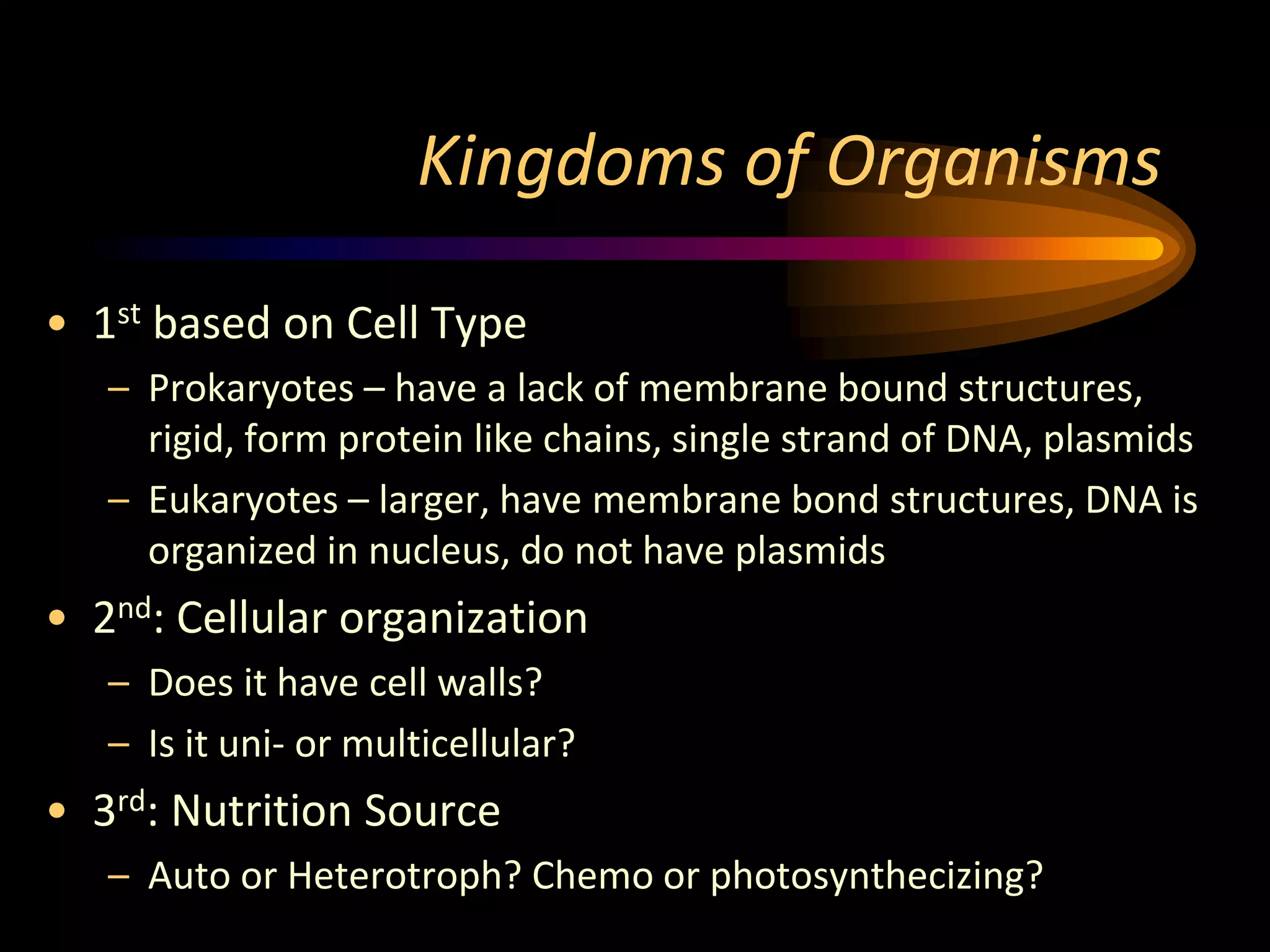 Kingdoms of Organisms

• 1st based on Cell Type
– Prokaryotes – have a lack of membrane bound structures, rigid, form protein like chains, single strand of DNA, plasmids
– Eukaryotes – larger, have membrane bond structures, DNA is organized in nucleus, do not have plasmids
• 2nd: Cellular organization
– Does it have cell walls?
– Is it uni- or multicellular?
• 3rd: Nutrition Source
– Auto or Heterotroph? Chemo or photosynthecizing?